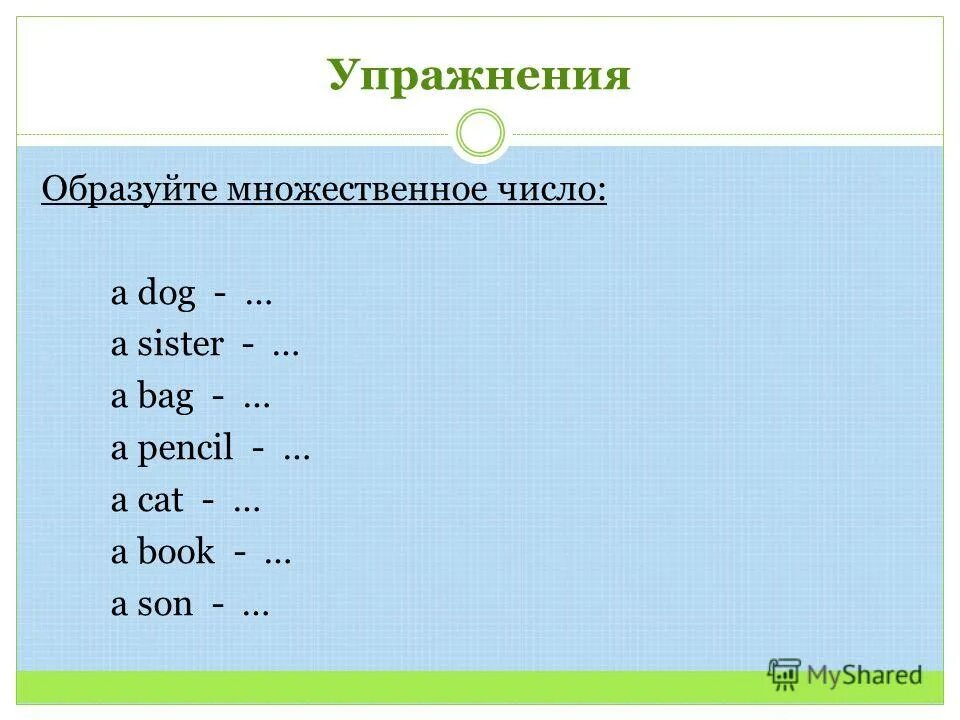 Упражнения

Образуйте множественное число:

a dog - …
a sister - …
a bag - …
a pencil - …
a cat - …
a book - …
a son - …

MyShared